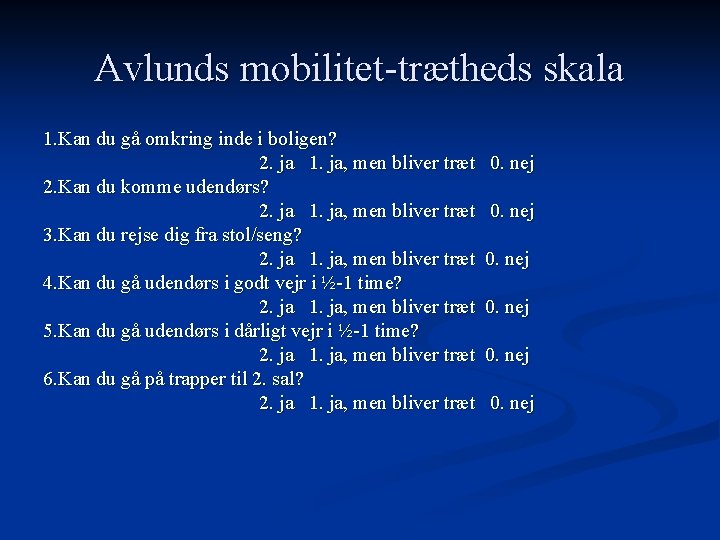 Avlunds mobilitet-trætheds skala

1.Kan du gå omkring inde i boligen?
2. ja 1. ja, men bliver træt 0. nej
2.Kan du komme udendørs?
2. ja 1. ja, men bliver træt 0. nej
3.Kan du rejse dig fra stol/seng?
2. ja 1. ja, men bliver træt 0. nej
4.Kan du gå udendørs i godt vejr i ½-1 time?
2. ja 1. ja, men bliver træt 0. nej
5.Kan du gå udendørs i dårligt vejr i ½-1 time?
2. ja 1. ja, men bliver træt 0. nej
6.Kan du gå på trapper til 2. sal?
2. ja 1. ja, men bliver træt 0. nej